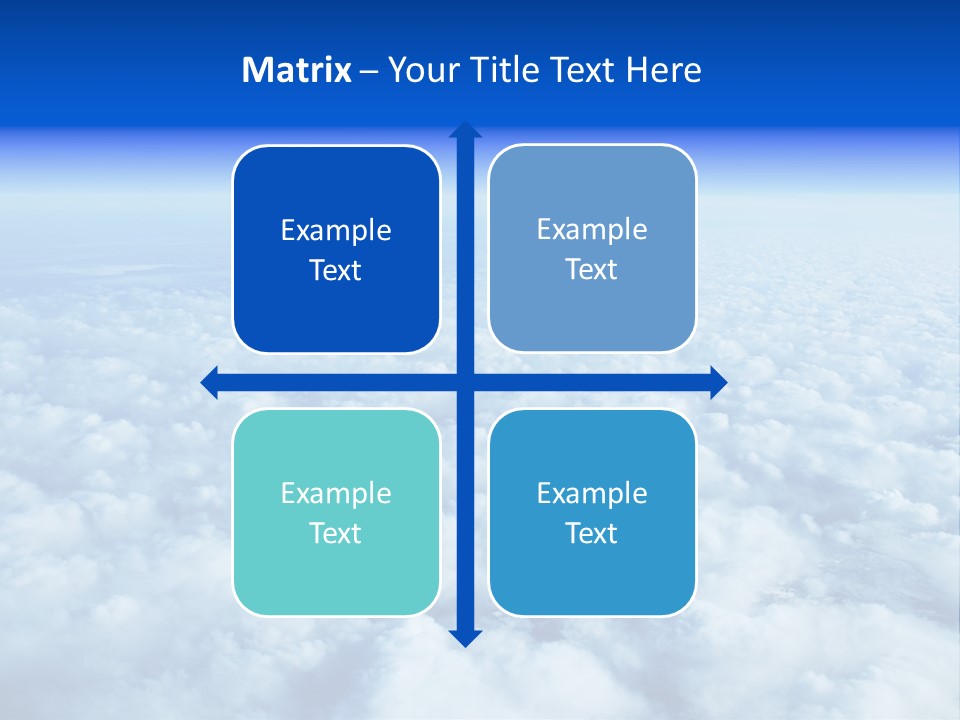 Matrix – Your Title Text Here

Example Text

Example Text

Example Text

Example Text